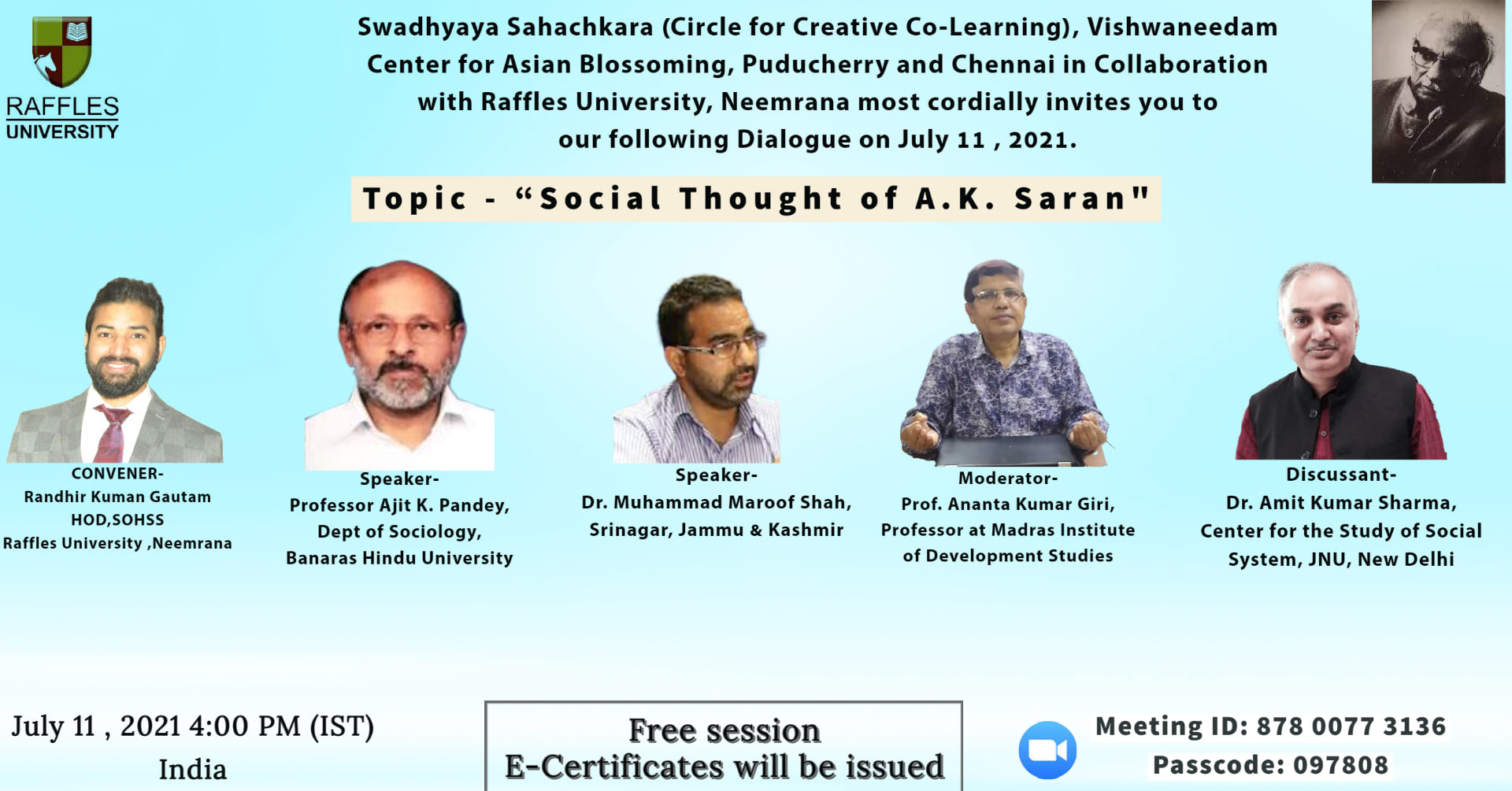 RAFFLES UNIVERSITY

Swadhyaya Sahachkara (Circle for Creative Co-Learning), Vishwaneedam Center for Asian Blossoming, Puducherry and Chennai in Collaboration with Raffles University, Neemrana most cordially invites you to our following Dialogue on July 11 , 2021.

Topic - “Social Thought of A.K. Saran"

CONVENER-
Randhir Kuman Gautam
HOD,SOHSS
Raffles University ,Neemrana

Speaker-
Professor Ajit K. Pandey,
Dept of Sociology,
Banaras Hindu University

Speaker-
Dr. Muhammad Maroof Shah,
Srinagar, Jammu & Kashmir

Moderator-
Prof. Ananta Kumar Giri,
Professor at Madras Institute of Development Studies

Discussant-
Dr. Amit Kumar Sharma,
Center for the Study of Social System, JNU, New Delhi

July 11 , 2021 4:00 PM (IST)
India

Free session
E-Certificates will be issued

Meeting ID: 878 0077 3136
Passcode: 097808